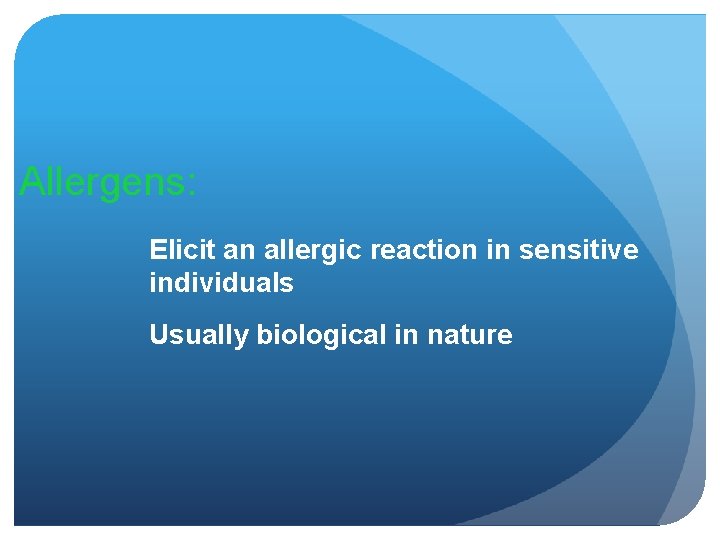 Allergens:

Elicit an allergic reaction in sensitive individuals

Usually biological in nature